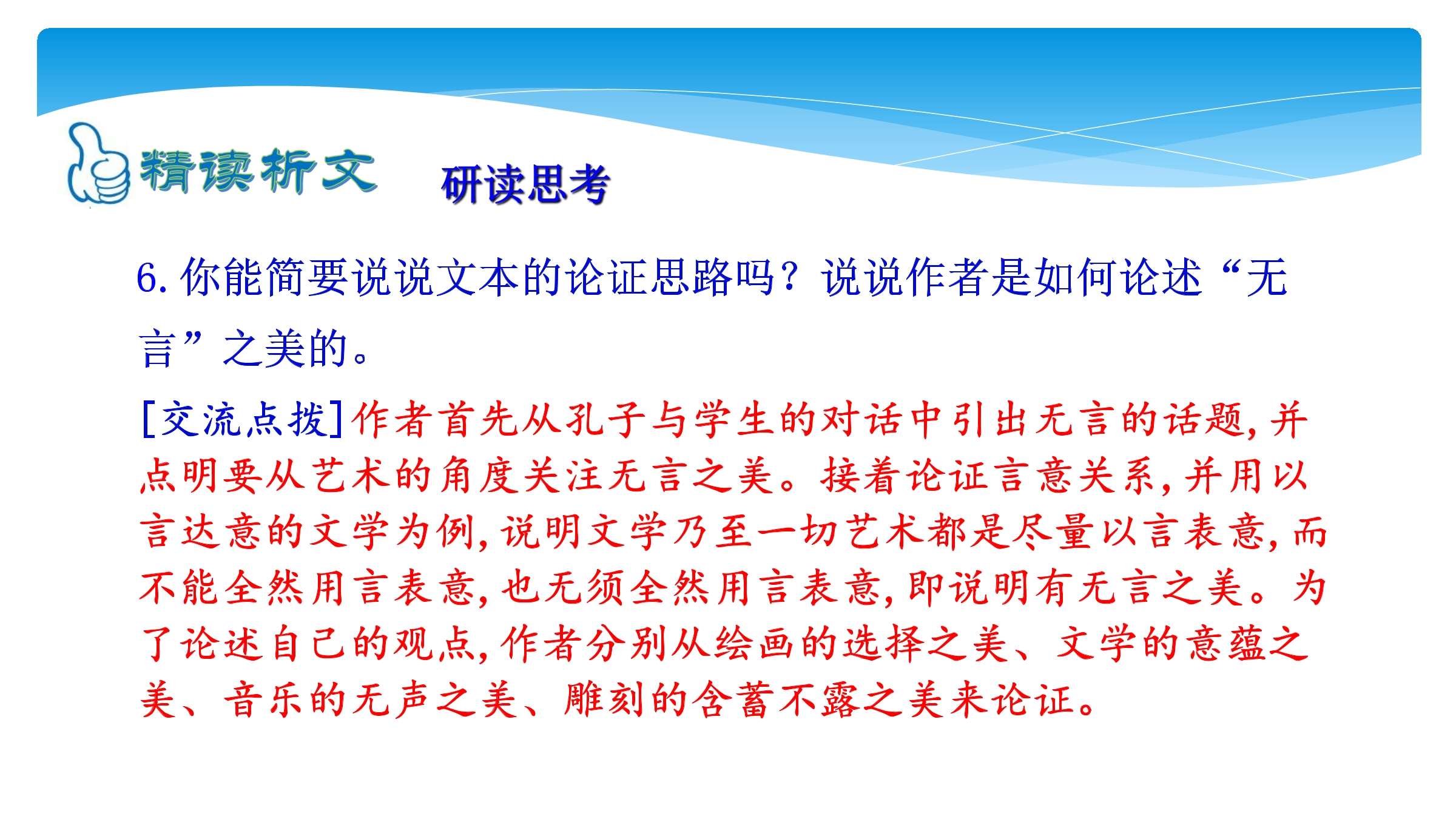 精读析文　研读思考

6. 你能简要说说文本的论证思路吗？说说作者是如何论述“无言”之美的。

[交流点拨]作者首先从孔子与学生的对话中引出无言的话题,并点明要从艺术的角度关注无言之美。接着论证言意关系,并用以言达意的文学为例,说明文学乃至一切艺术都是尽量以言表意,而不能全然用言表意,也无须全然用言表意,即说明有无言之美。为了论述自己的观点,作者分别从绘画的选择之美、文学的意蕴之美、音乐的无声之美、雕刻的含蓄不露之美来论证。